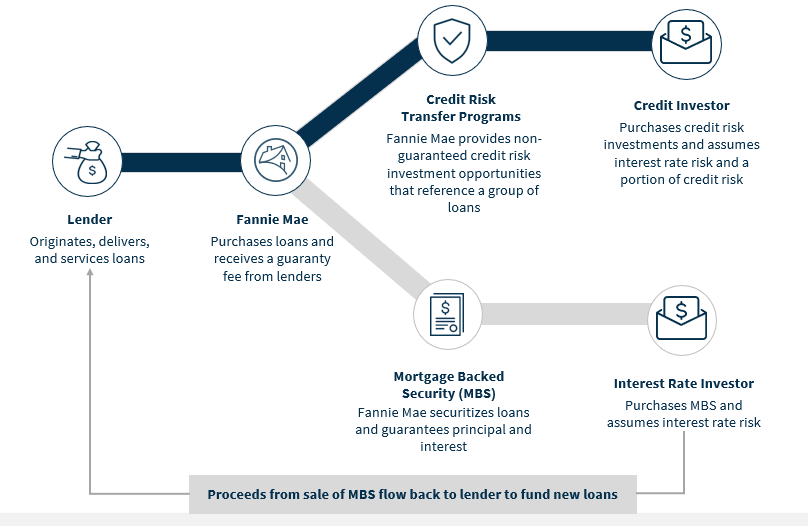 Lender
Originates, delivers, and services loans

Fannie Mae
Purchases loans and receives a guaranty fee from lenders

Credit Risk Transfer Programs
Fannie Mae provides non-guaranteed credit risk investment opportunities that reference a group of loans

Credit Investor
Purchases credit risk investments and assumes interest rate risk and a portion of credit risk

Mortgage Backed Security (MBS)
Fannie Mae securitizes loans and guarantees principal and interest

Interest Rate Investor
Purchases MBS and assumes interest rate risk

Proceeds from sale of MBS flow back to lender to fund new loans